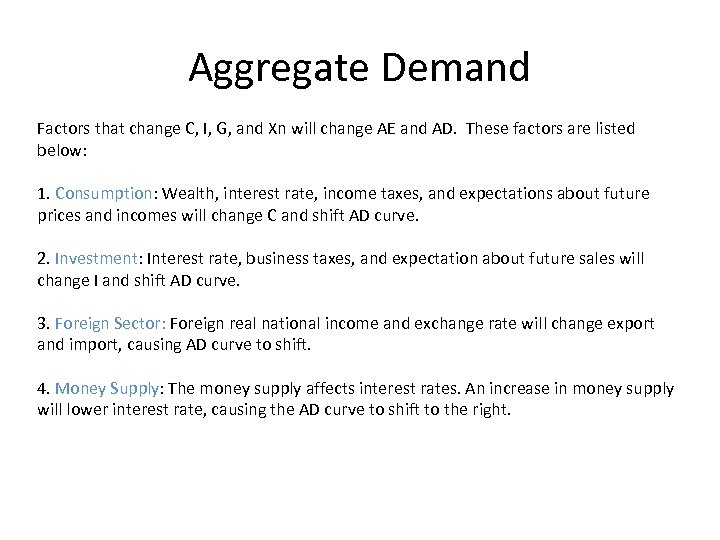 Aggregate Demand

Factors that change C, I, G, and Xn will change AE and AD. These factors are listed below:

1. Consumption: Wealth, interest rate, income taxes, and expectations about future prices and incomes will change C and shift AD curve.

2. Investment: Interest rate, business taxes, and expectation about future sales will change I and shift AD curve.

3. Foreign Sector: Foreign real national income and exchange rate will change export and import, causing AD curve to shift.

4. Money Supply: The money supply affects interest rates. An increase in money supply will lower interest rate, causing the AD curve to shift to the right.